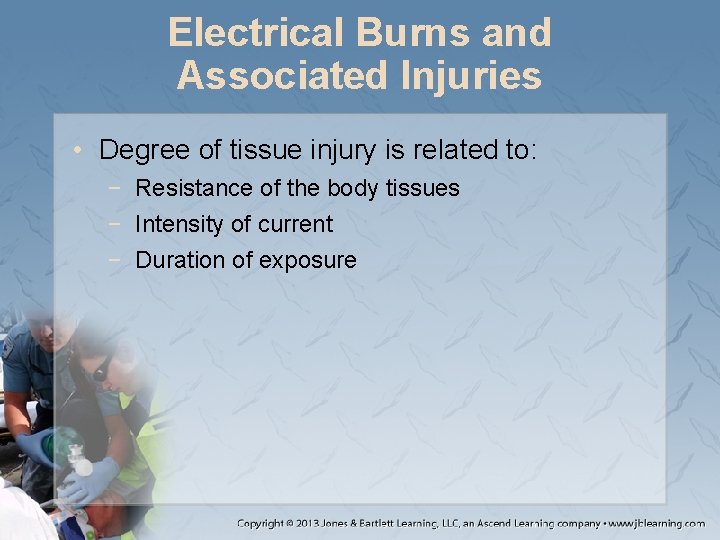 Electrical Burns and Associated Injuries

• Degree of tissue injury is related to:
  − Resistance of the body tissues
  − Intensity of current
  − Duration of exposure

Copyright © 2013 Jones & Bartlett Learning, LLC, an Ascend Learning company • www.jblearning.com